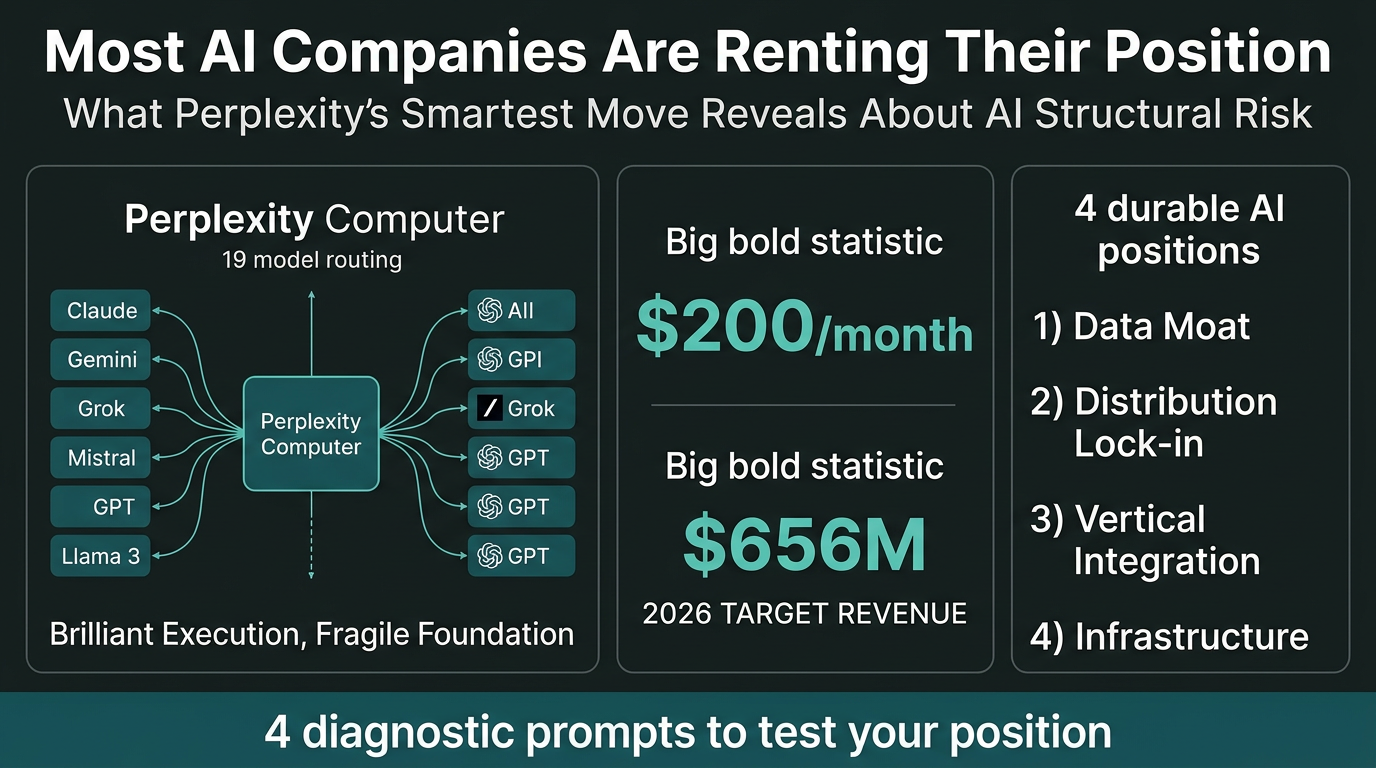 Most AI Companies Are Renting Their Position

What Perplexity's Smartest Move Reveals About AI Structural Risk

Perplexity Computer
19 model routing

Claude
Gemini
Grok
Mistral
GPT
Llama 3

Perplexity Computer

All
GPI
Grok
GPT
GPT
GPT

Brilliant Execution, Fragile Foundation

Big bold statistic
$200/month

Big bold statistic
$656M
2026 TARGET REVENUE

4 durable AI positions

1) Data Moat
2) Distribution Lock-in
3) Vertical Integration
4) Infrastructure

4 diagnostic prompts to test your position